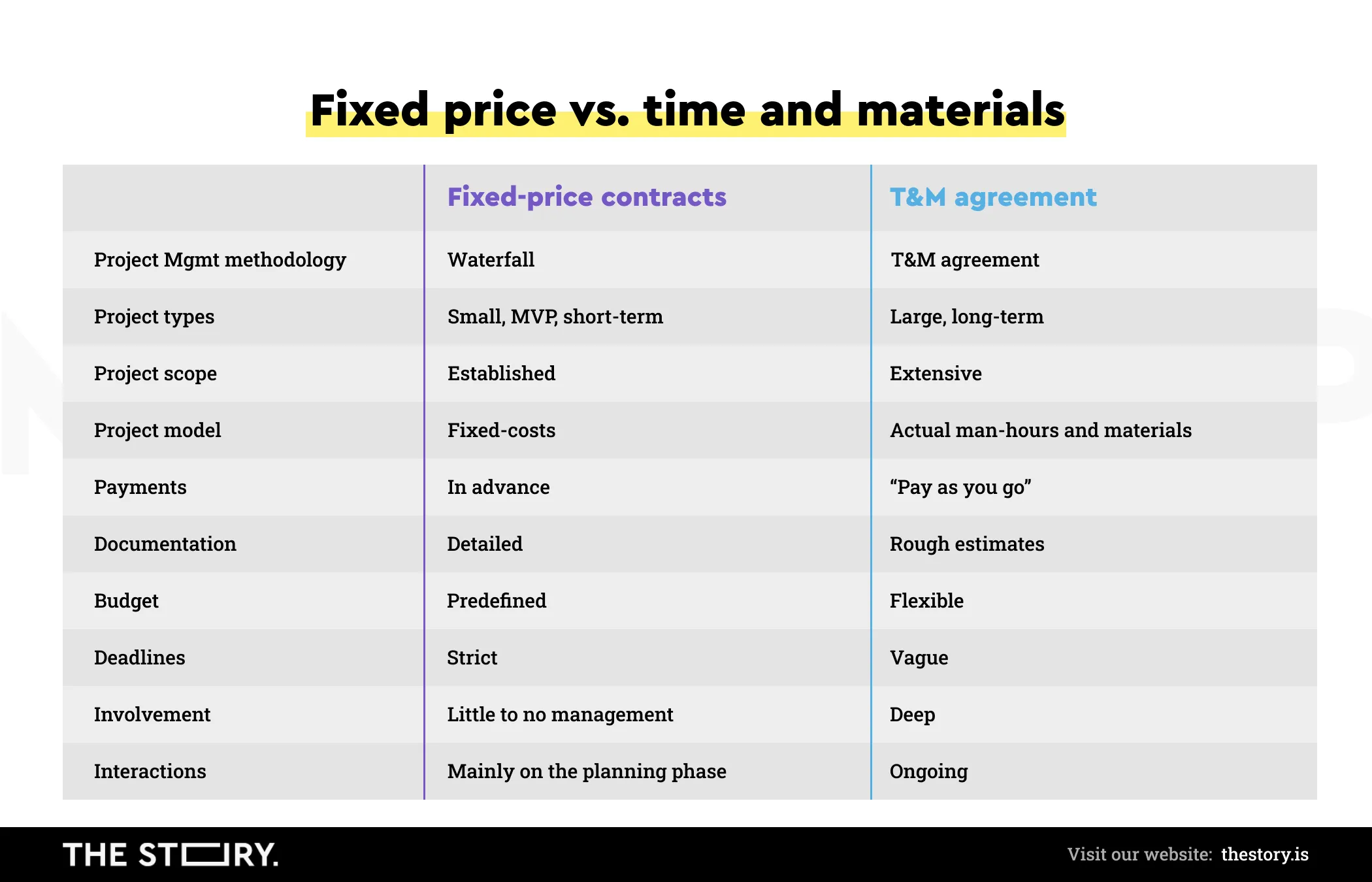 Fixed price vs. time and materials

| | Fixed-price contracts | T&M agreement |
|---|---|---|
| Project Mgmt methodology | Waterfall | T&M agreement |
| Project types | Small, MVP, short-term | Large, long-term |
| Project scope | Established | Extensive |
| Project model | Fixed-costs | Actual man-hours and materials |
| Payments | In advance | “Pay as you go” |
| Documentation | Detailed | Rough estimates |
| Budget | Predefined | Flexible |
| Deadlines | Strict | Vague |
| Involvement | Little to no management | Deep |
| Interactions | Mainly on the planning phase | Ongoing |

THE STORY.

Visit our website: thestory.is